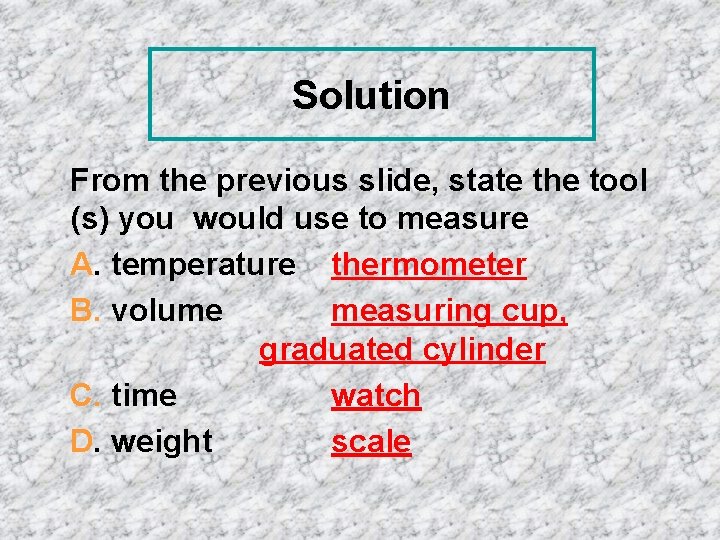 Solution

From the previous slide, state the tool (s) you would use to measure

A. temperature thermometer

B. volume measuring cup, graduated cylinder

C. time watch

D. weight scale